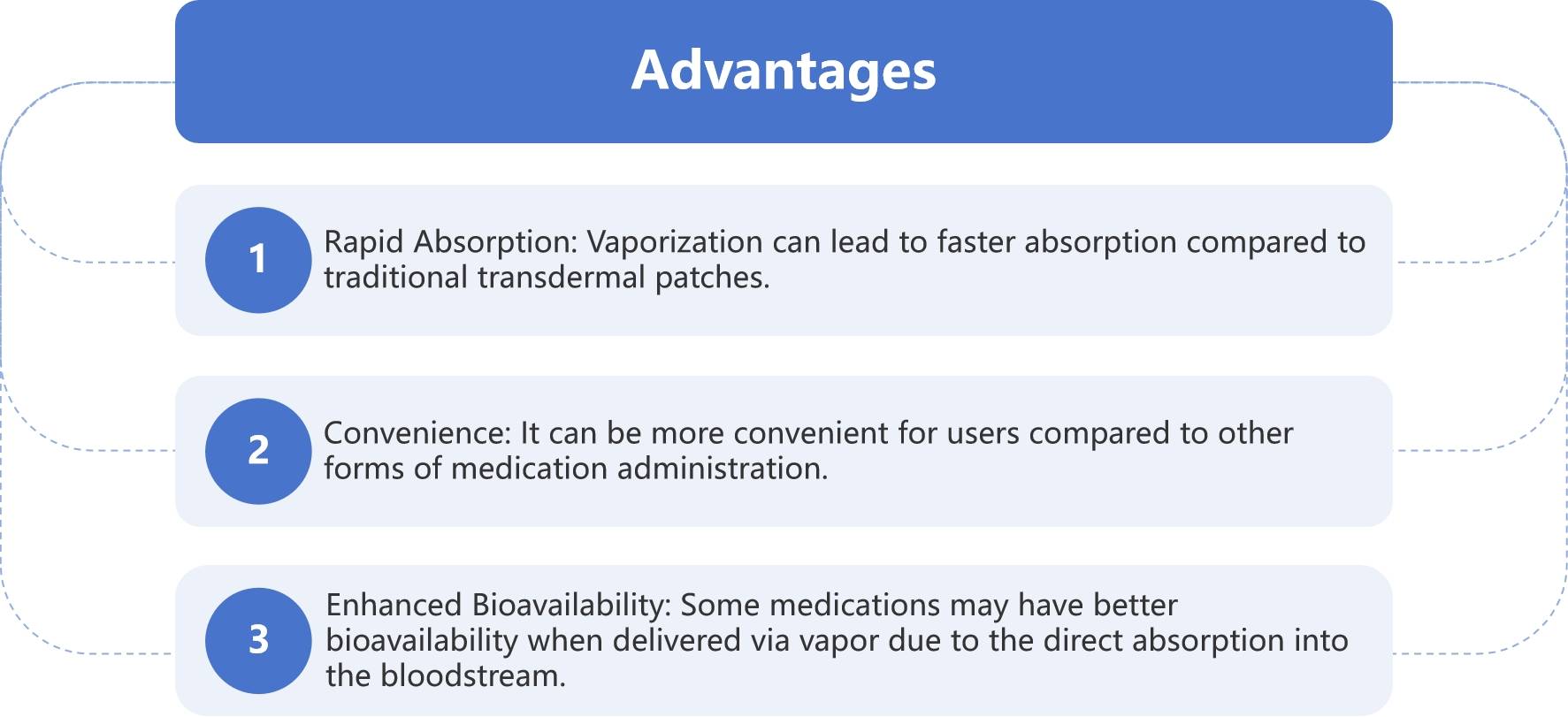 Advantages

1

Rapid Absorption: Vaporization can lead to faster absorption compared to traditional transdermal patches.

2

Convenience: It can be more convenient for users compared to other forms of medication administration.

3

Enhanced Bioavailability: Some medications may have better bioavailability when delivered via vapor due to the direct absorption into the bloodstream.